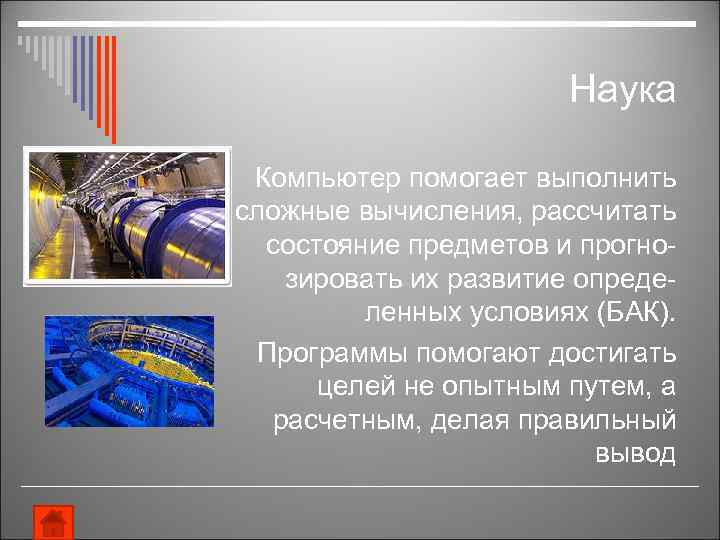 Наука

Компьютер помогает выполнить сложные вычисления, рассчитать состояние предметов и прогнозировать их развитие определенных условиях (БАК).

Программы помогают достигать целей не опытным путем, а расчетным, делая правильный вывод